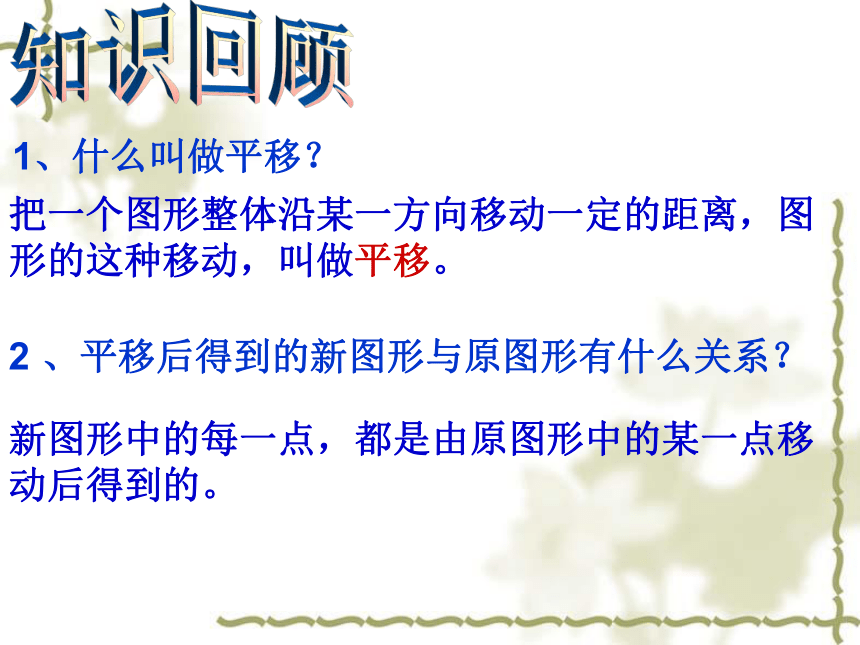 知识回顾

1、什么叫做平移？

把一个图形整体沿某一方向移动一定的距离，图形的这种移动，叫做平移。

2 、平移后得到的新图形与原图形有什么关系？

新图形中的每一点，都是由原图形中的某一点移动后得到的。